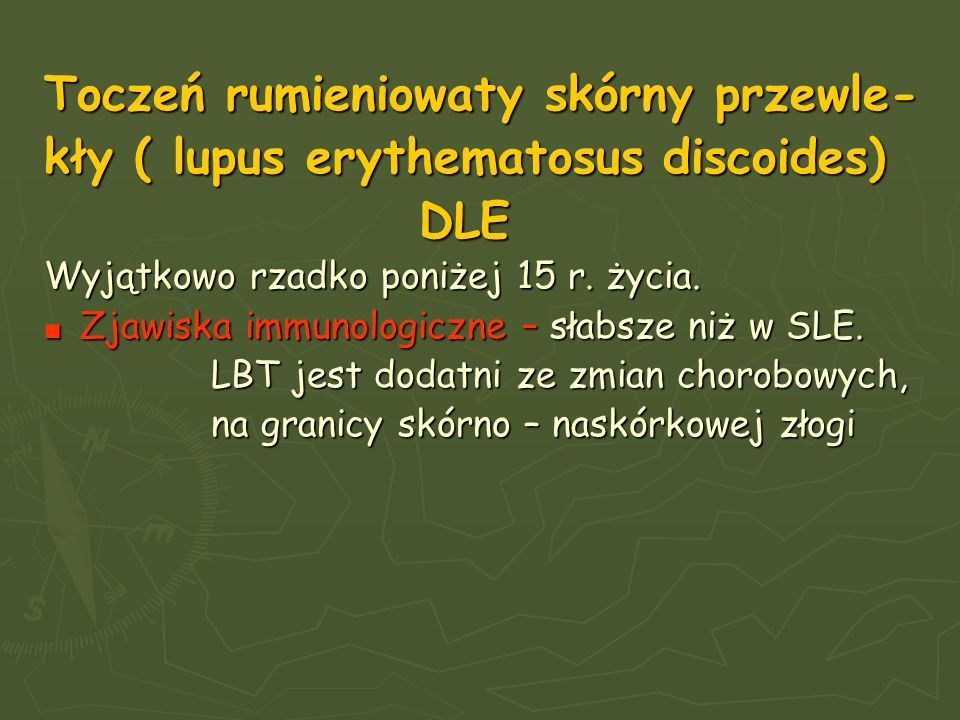 Toczeń rumieniowaty skórny przewlekły ( lupus erythematosus discoides) DLE

Wyjątkowo rzadko poniżej 15 r. życia.

Zjawiska immunologiczne – słabsze niż w SLE. LBT jest dodatni ze zmian chorobowych, na granicy skórno – naskórkowej złogi